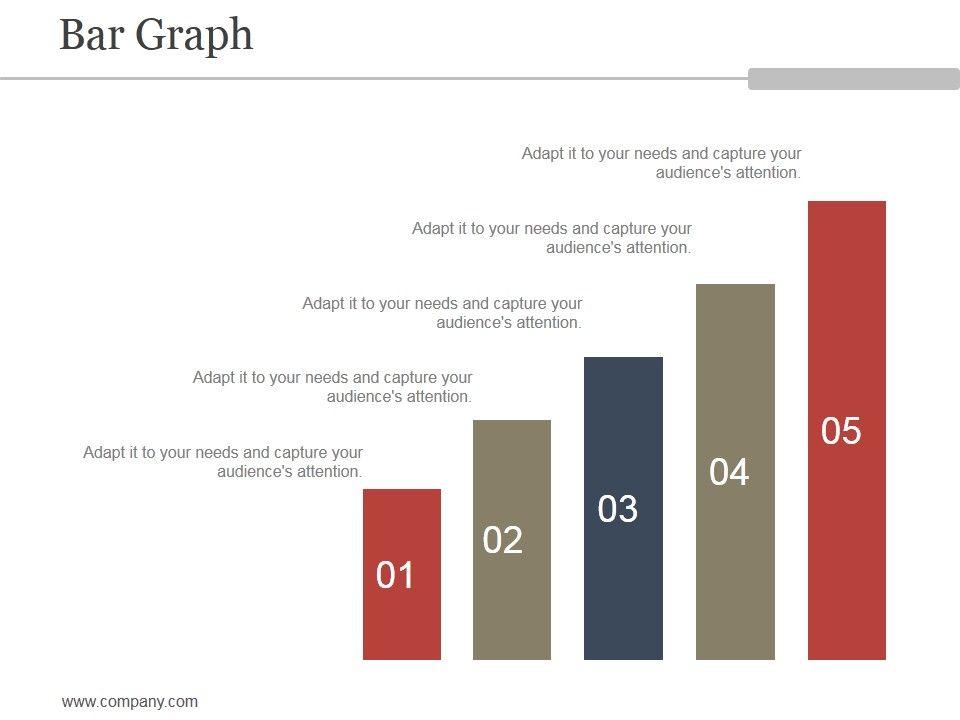 Bar Graph

Adapt it to your needs and capture your audience's attention.

Adapt it to your needs and capture your audience's attention.

Adapt it to your needs and capture your audience's attention.

Adapt it to your needs and capture your audience's attention.

Adapt it to your needs and capture your audience's attention.

01

02

03

04

05

www.company.com